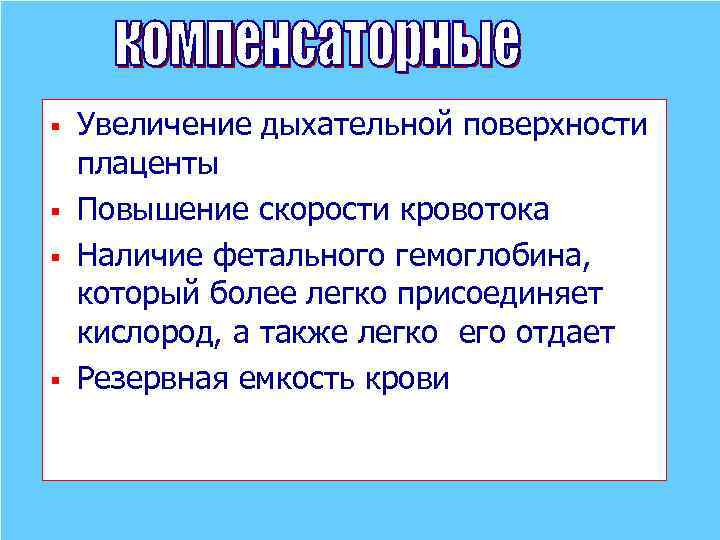 компенсаторные

▪ Увеличение дыхательной поверхности плаценты
▪ Повышение скорости кровотока
▪ Наличие фетального гемоглобина, который более легко присоединяет кислород, а также легко его отдает
▪ Резервная емкость крови